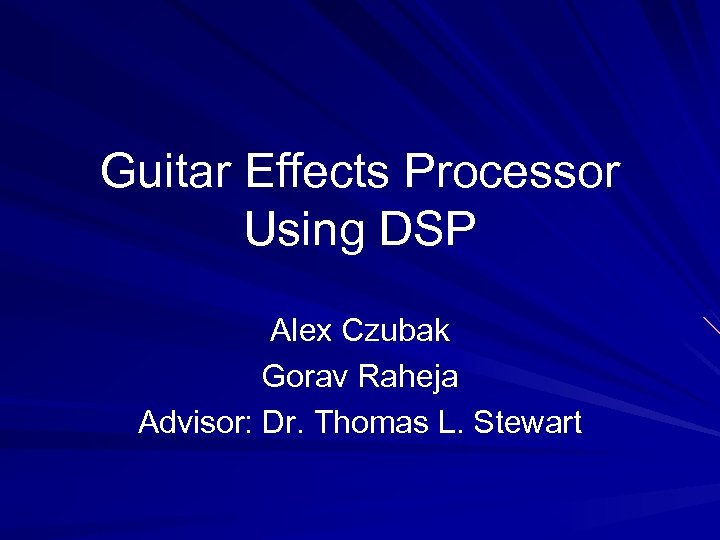 Guitar Effects Processor Using DSP

Alex Czubak
Gorav Raheja
Advisor: Dr. Thomas L. Stewart